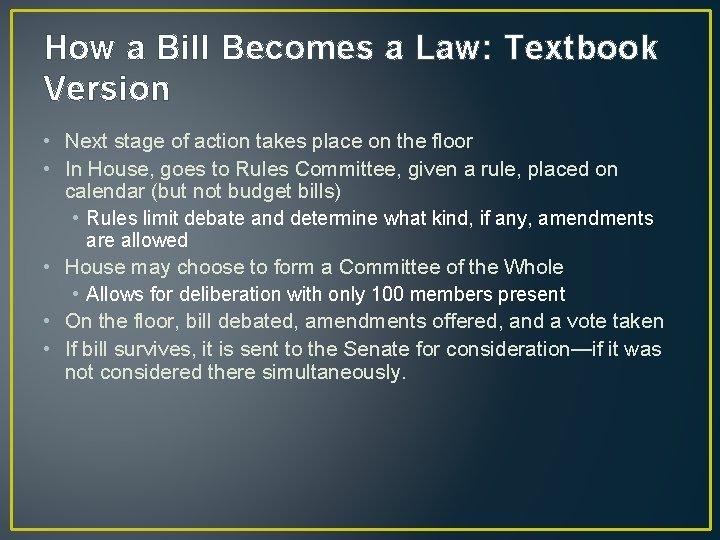 How a Bill Becomes a Law: Textbook Version

• Next stage of action takes place on the floor
• In House, goes to Rules Committee, given a rule, placed on calendar (but not budget bills)
  • Rules limit debate and determine what kind, if any, amendments are allowed
• House may choose to form a Committee of the Whole
  • Allows for deliberation with only 100 members present
• On the floor, bill debated, amendments offered, and a vote taken
• If bill survives, it is sent to the Senate for consideration—if it was not considered there simultaneously.